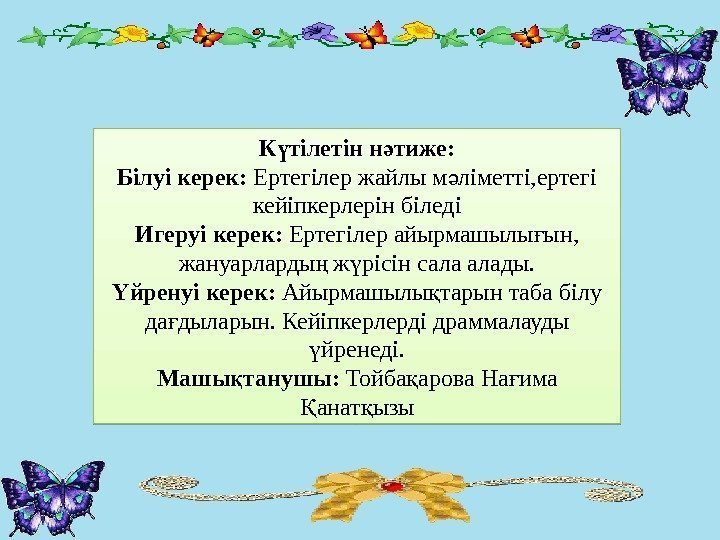 Күтілетін нәтиже:
Білуі керек: Ертегілер жайлы мәліметті,ертегі кейіпкерлерін біледі
Игеруі керек: Ертегілер айырмашылығын, жануарлардың жүрісін сала алады.
Үйренуі керек: Айырмашылықтарын таба білу дағдыларын. Кейіпкерлерді драммалауды үйренеді.
Машықтанушы: Тойбақарова Нағима Қанатқызы